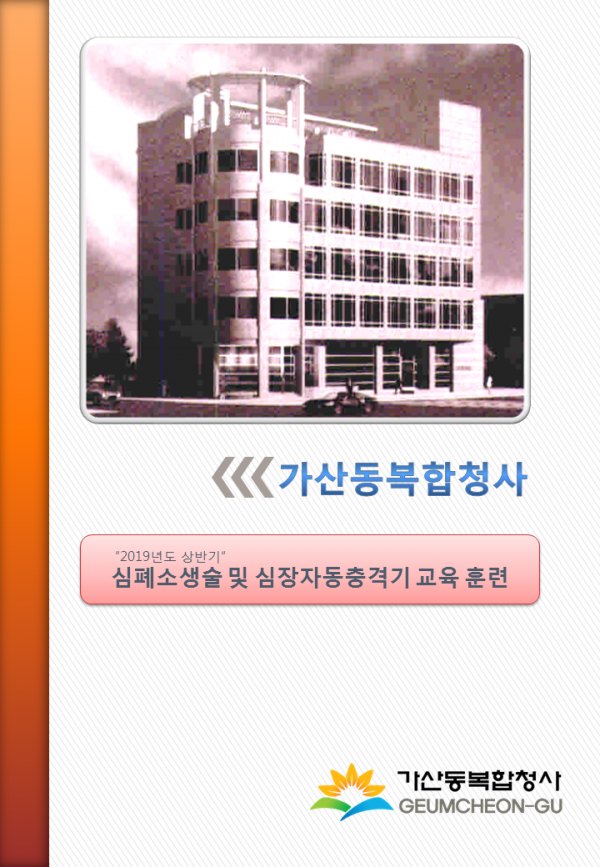 가산동복합청사

"2019년도 상반기"
심폐소생술 및 심장자동충격기 교육 훈련

가산동복합청사
GEUMCHEON-GU